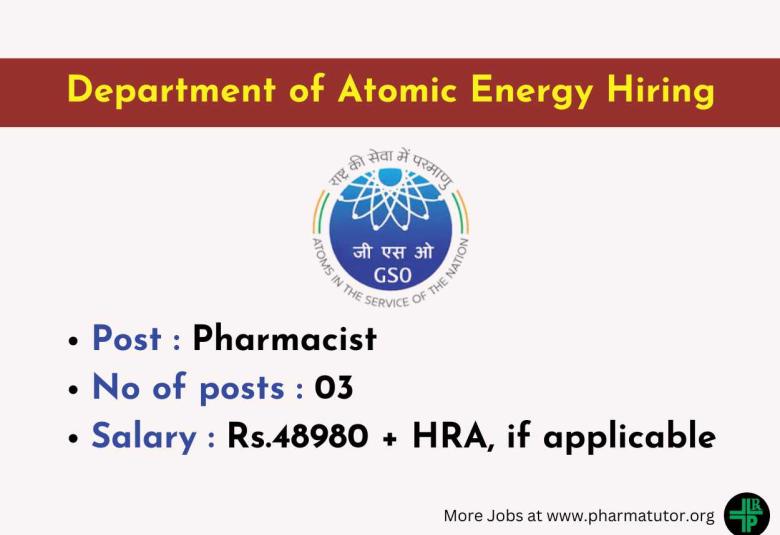 Department of Atomic Energy Hiring

राष्ट्र की सेवा में परमाणु
जी एस ओ
GSO
ATOMS IN THE SERVICE OF THE NATION

• Post : Pharmacist
• No of posts : 03
• Salary : Rs.48980 + HRA, if applicable

More Jobs at www.pharmatutor.org